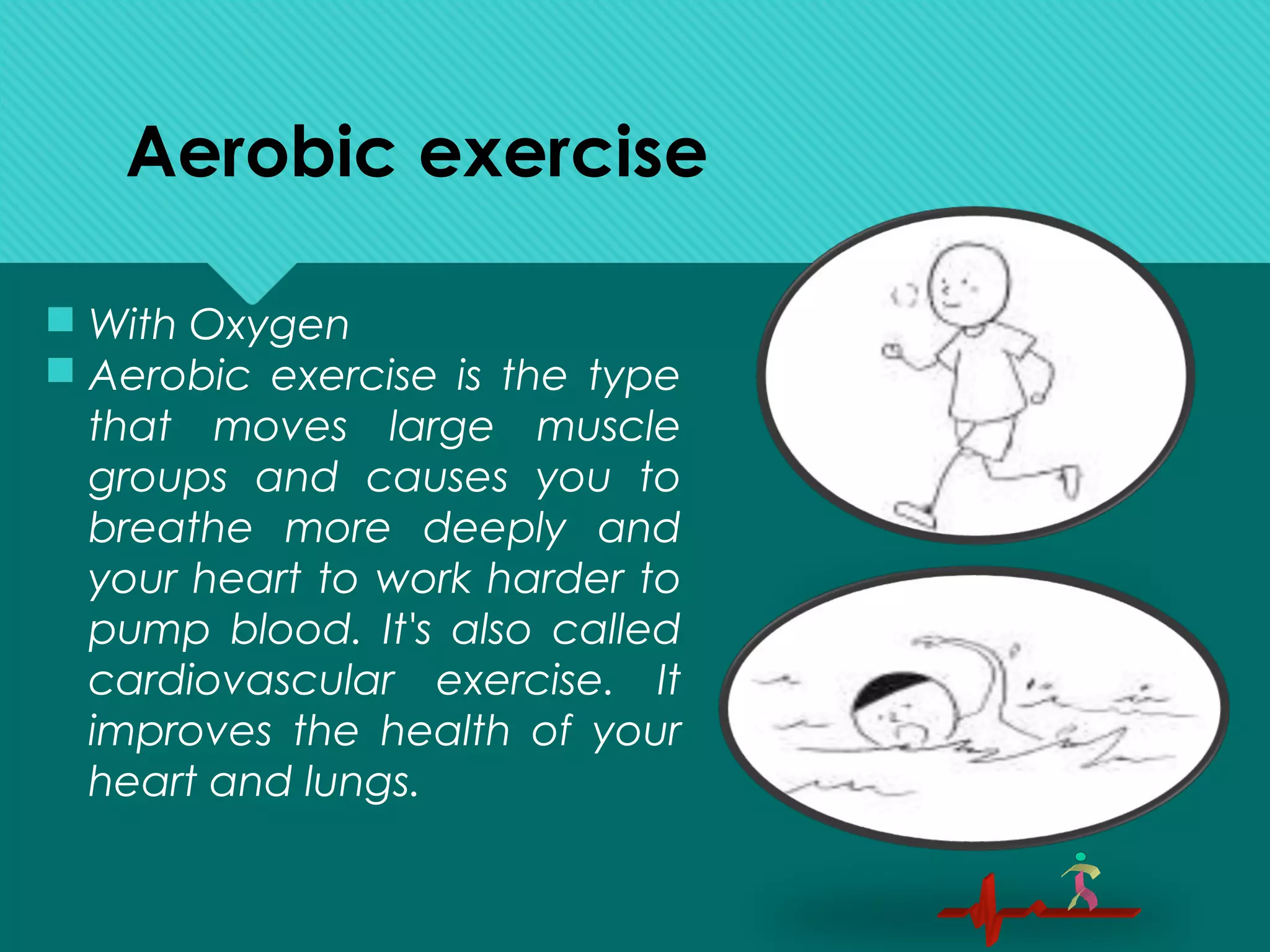 Aerobic exercise

With Oxygen

Aerobic exercise is the type that moves large muscle groups and causes you to breathe more deeply and your heart to work harder to pump blood. It's also called cardiovascular exercise. It improves the health of your heart and lungs.